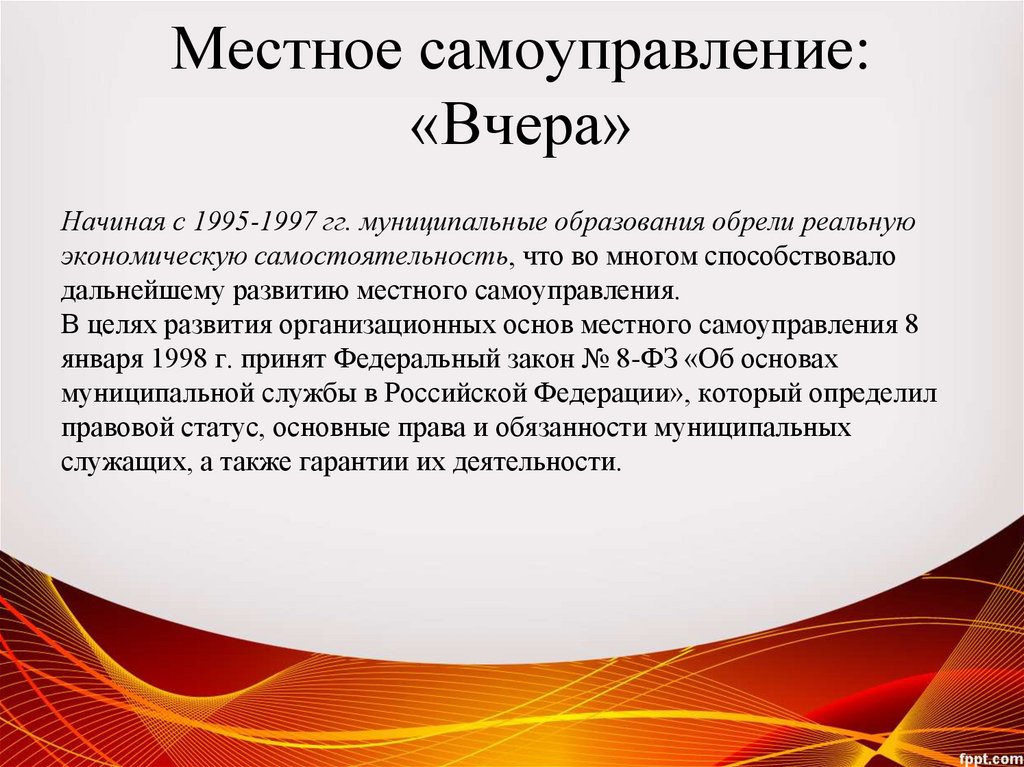 Местное самоуправление: «Вчера»

Начиная с 1995-1997 гг. муниципальные образования обрели реальную экономическую самостоятельность, что во многом способствовало дальнейшему развитию местного самоуправления.
В целях развития организационных основ местного самоуправления 8 января 1998 г. принят Федеральный закон № 8-ФЗ «Об основах муниципальной службы в Российской Федерации», который определил правовой статус, основные права и обязанности муниципальных служащих, а также гарантии их деятельности.

fppt.com